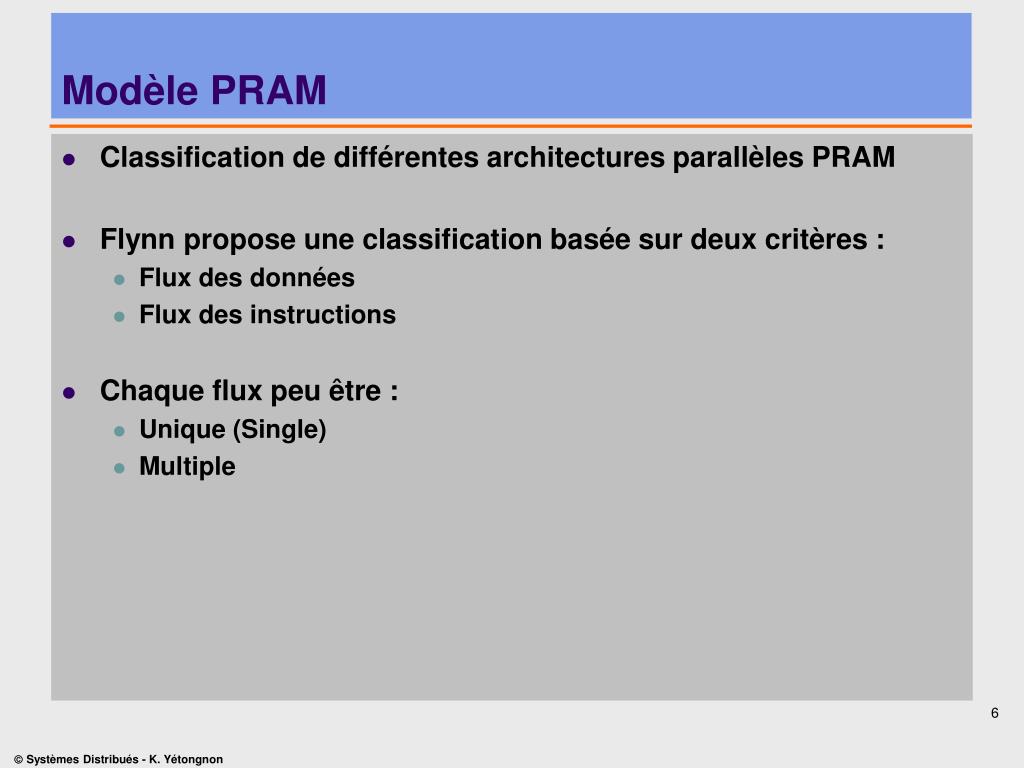 Modèle PRAM

- Classification de différentes architectures parallèles PRAM

- Flynn propose une classification basée sur deux critères :
  - Flux des données
  - Flux des instructions

- Chaque flux peu être :
  - Unique (Single)
  - Multiple

6

© Systèmes Distribués - K. Yétongnon